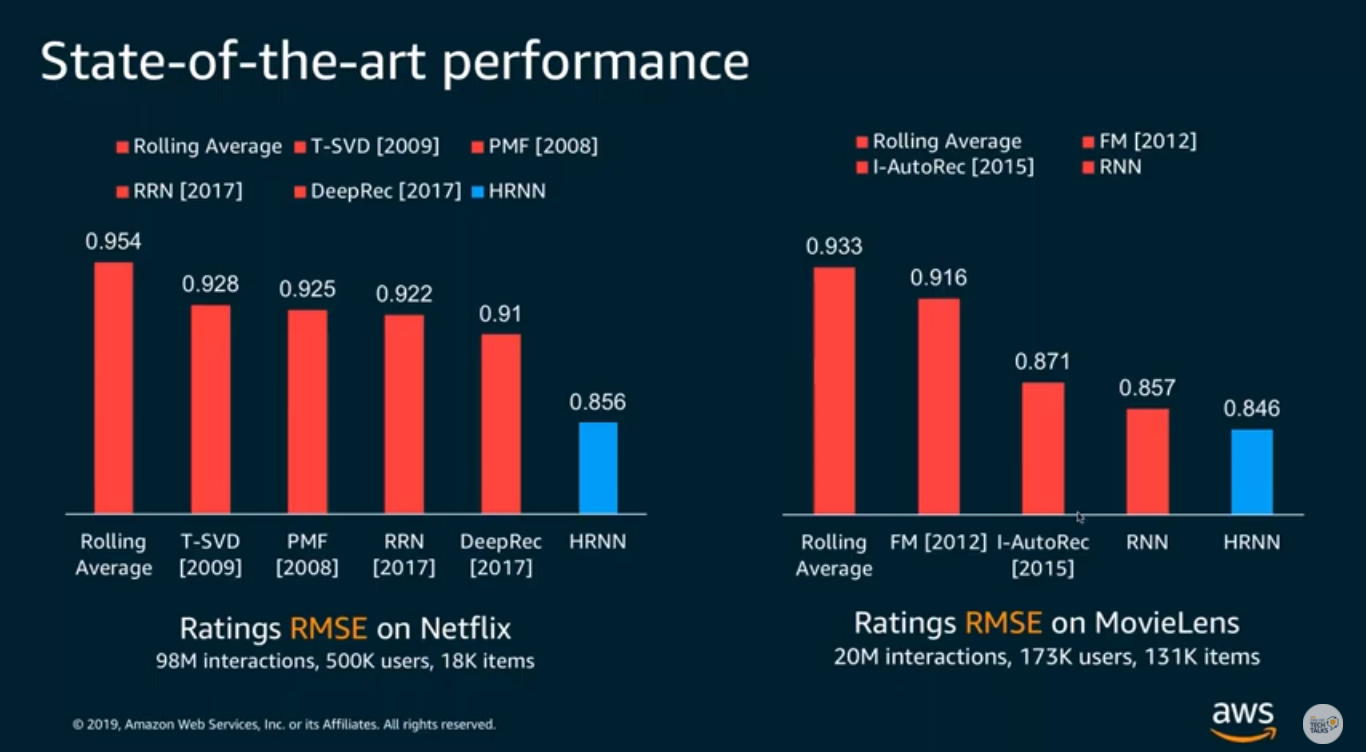 State-of-the-art performance

Rolling Average
T-SVD [2009]
PMF [2008]
RRN [2017]
DeepRec [2017]
HRNN

0.954
0.928
0.925
0.922
0.91
0.856

Rolling Average
T-SVD [2009]
PMF [2008]
RRN [2017]
DeepRec [2017]
HRNN

Ratings RMSE on Netflix
98M interactions, 500K users, 18K items

Rolling Average
FM [2012]
I-AutoRec [2015]
RNN

0.933
0.916
0.871
0.857
0.846

Rolling Average
FM [2012]
I-AutoRec [2015]
RNN
HRNN

Ratings RMSE on MovieLens
20M interactions, 173K users, 131K items

© 2019, Amazon Web Services, Inc. or its Affiliates. All rights reserved.

aws

TECH TALKS